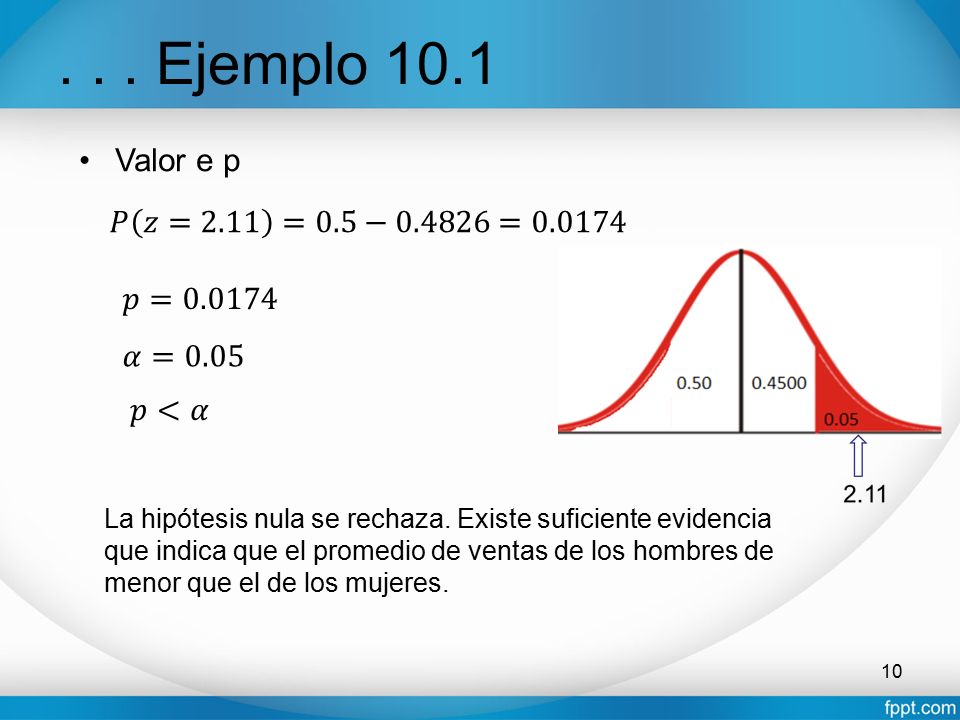 . . . Ejemplo 10.1

• Valor e p

$P(z = 2.11) = 0.5 - 0.4826 = 0.0174$

$p = 0.0174$

$\alpha = 0.05$

$p < \alpha$

0.50

0.4500

0.05

2.11

La hipótesis nula se rechaza. Existe suficiente evidencia que indica que el promedio de ventas de los hombres de menor que el de los mujeres.

10

fppt.com